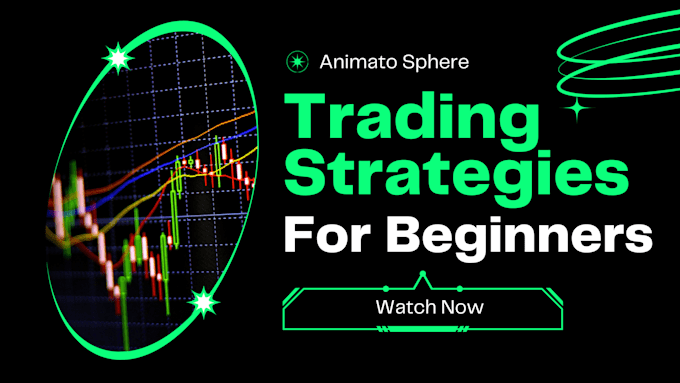 Animato Sphere

Trading Strategies For Beginners

Watch Now